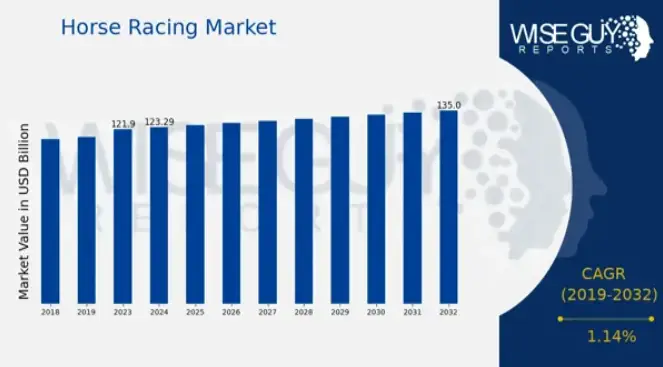 Horse Racing Market

WISE GUY REPORTS

Market Value in USD Billion

121.9
123.29
135.0

2018
2019
2023
2024
2025
2026
2027
2028
2029
2030
2031
2032

WISE GUY REPORTS

CAGR
(2019-2032)
1.14%